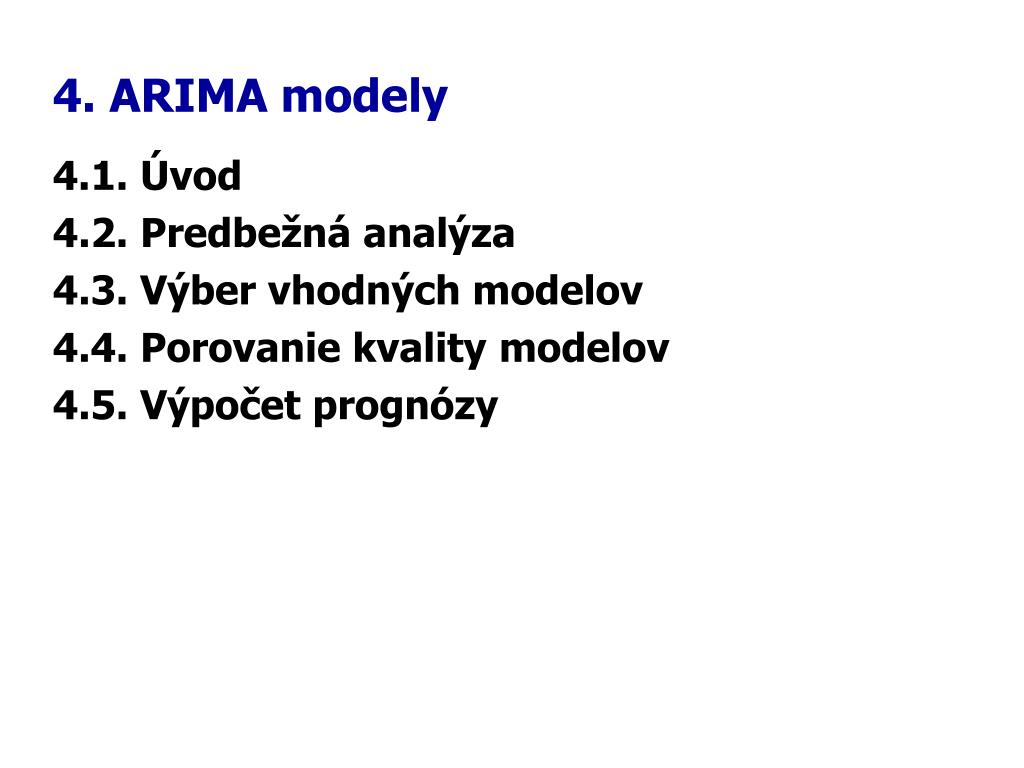 4. ARIMA modely

4.1. Úvod
4.2. Predbežná analýza
4.3. Výber vhodných modelov
4.4. Porovanie kvality modelov
4.5. Výpočet prognózy